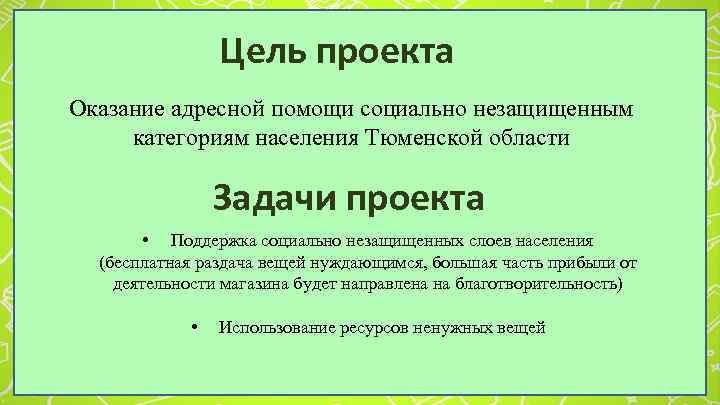 Цель проекта

Оказание адресной помощи социально незащищенным категориям населения Тюменской области

Задачи проекта

• Поддержка социально незащищенных слоев населения (бесплатная раздача вещей нуждающимся, большая часть прибыли от деятельности магазина будет направлена на благотворительность)

• Использование ресурсов ненужных вещей